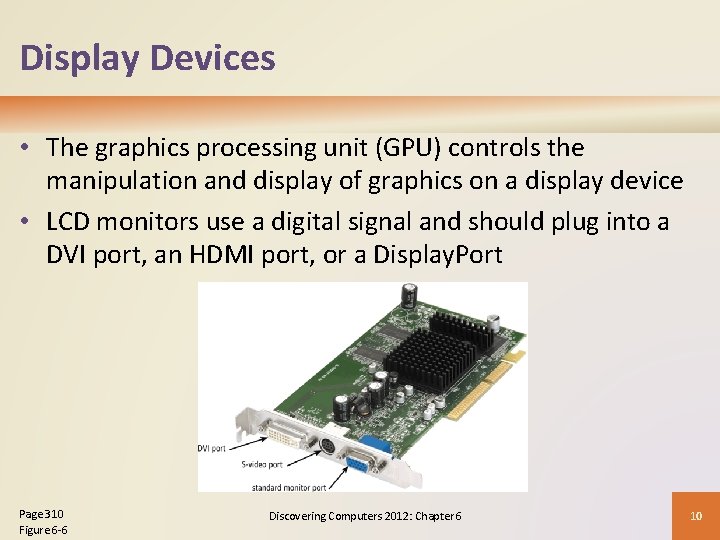 Display Devices

• The graphics processing unit (GPU) controls the manipulation and display of graphics on a display device

• LCD monitors use a digital signal and should plug into a DVI port, an HDMI port, or a DisplayPort

DVI port

S-video port

standard monitor port

Page 310
Figure 6-6

Discovering Computers 2012: Chapter 6

10